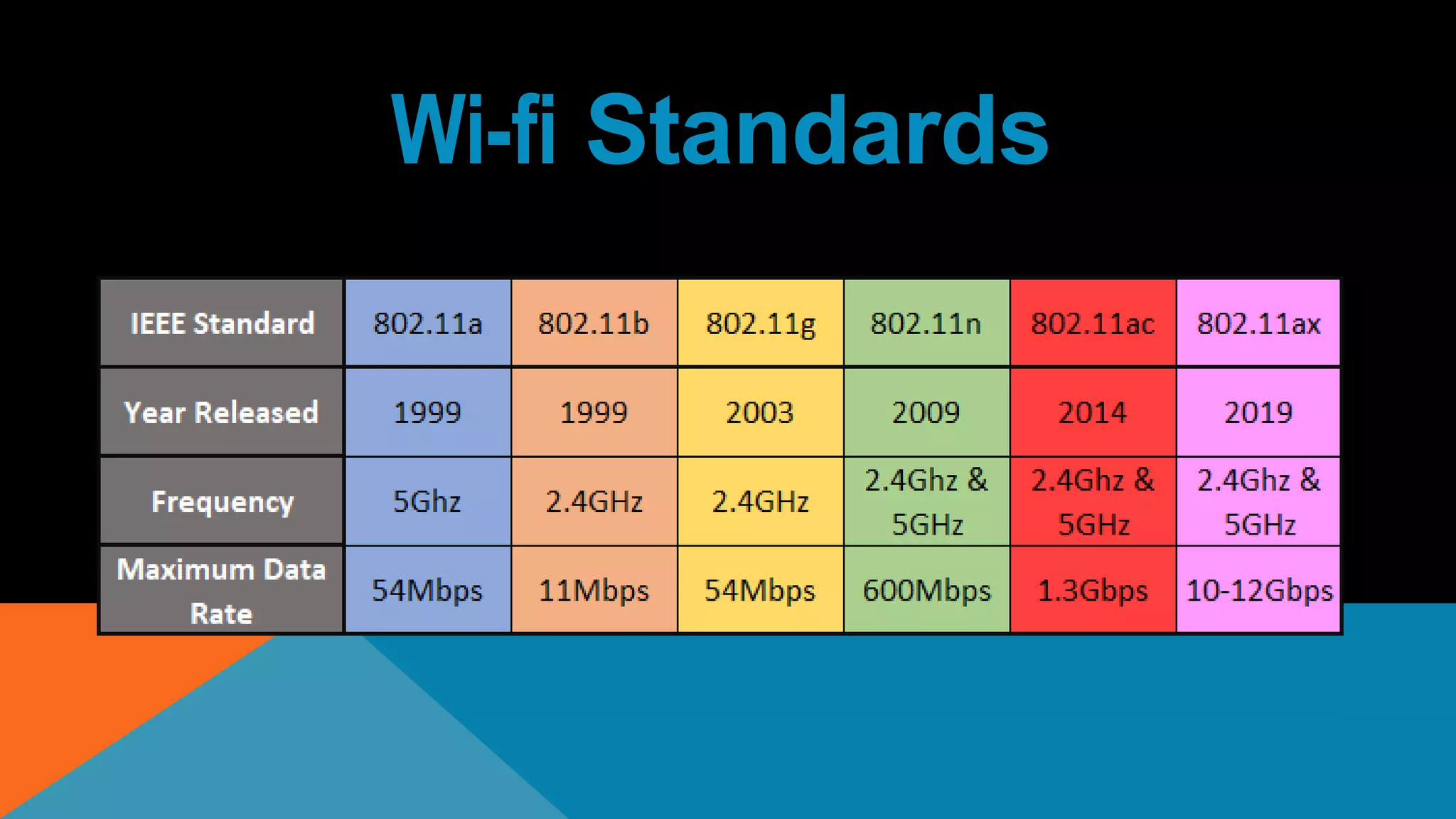 Wi-fi Standards

| IEEE Standard | 802.11a | 802.11b | 802.11g | 802.11n | 802.11ac | 802.11ax |
|---|---|---|---|---|---|---|
| Year Released | 1999 | 1999 | 2003 | 2009 | 2014 | 2019 |
| Frequency | 5Ghz | 2.4GHz | 2.4GHz | 2.4Ghz & 5GHz | 2.4Ghz & 5GHz | 2.4Ghz & 5GHz |
| Maximum Data Rate | 54Mbps | 11Mbps | 54Mbps | 600Mbps | 1.3Gbps | 10-12Gbps |